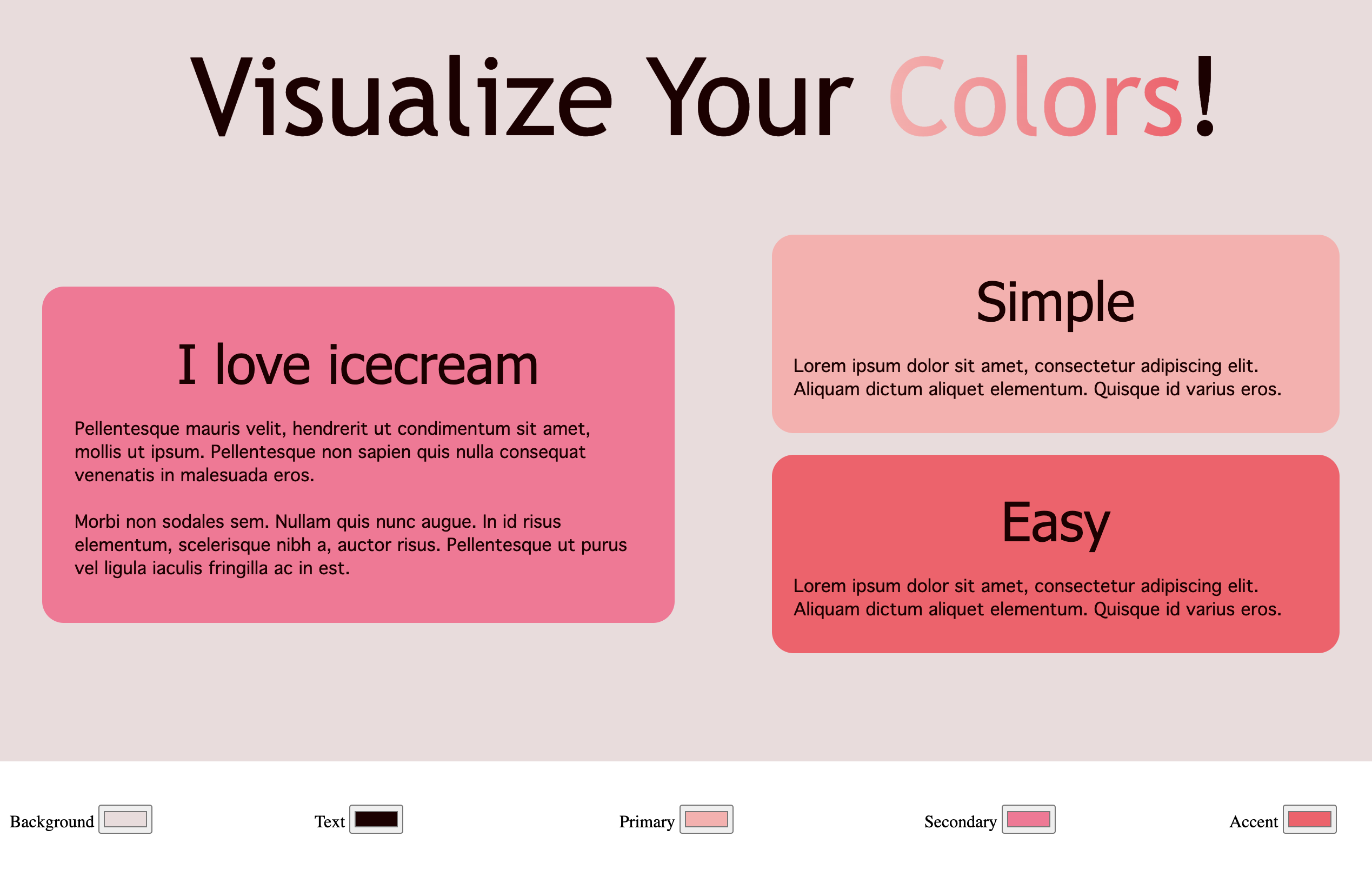 Visualize Your Colors!

I love icecream

Pellentesque mauris velit, hendrerit ut condimentum sit amet, mollis ut ipsum. Pellentesque non sapien quis nulla consequat venenatis in malesuada eros.

Morbi non sodales sem. Nullam quis nunc augue. In id risus elementum, scelerisque nibh a, auctor risus. Pellentesque ut purus vel ligula iaculis fringilla ac in est.

Simple

Lorem ipsum dolor sit amet, consectetur adipiscing elit. Aliquam dictum aliquet elementum. Quisque id varius eros.

Easy

Lorem ipsum dolor sit amet, consectetur adipiscing elit. Aliquam dictum aliquet elementum. Quisque id varius eros.

Background Text Primary Secondary Accent